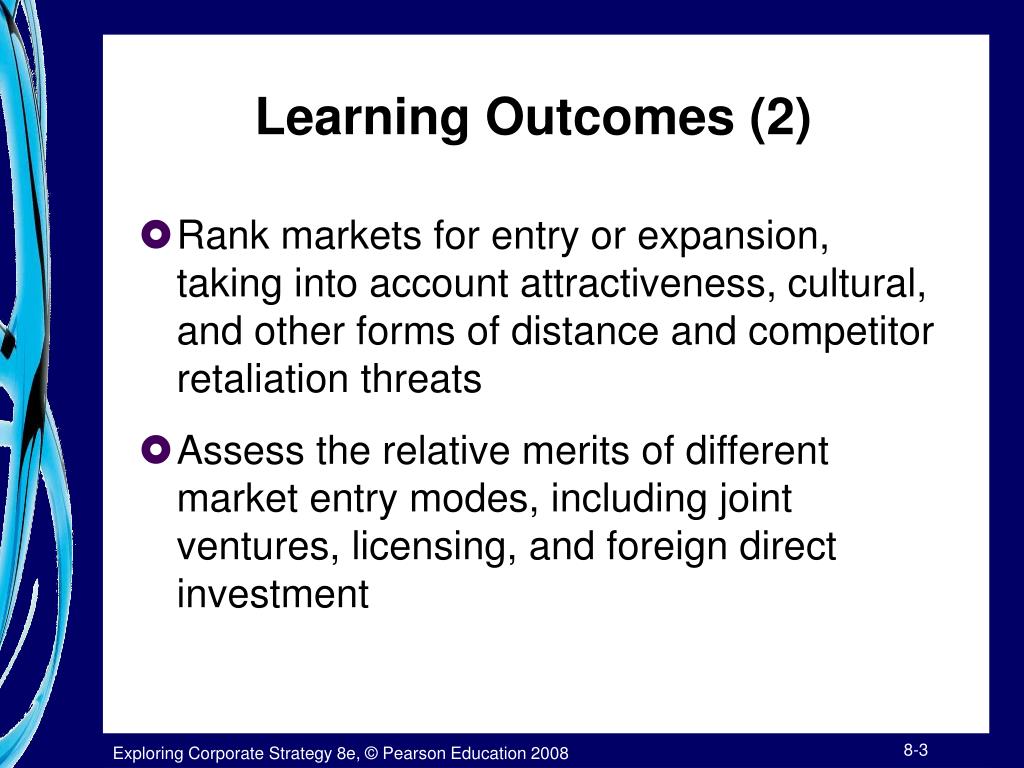 Learning Outcomes (2)

Rank markets for entry or expansion, taking into account attractiveness, cultural, and other forms of distance and competitor retaliation threats

Assess the relative merits of different market entry modes, including joint ventures, licensing, and foreign direct investment

Exploring Corporate Strategy 8e, © Pearson Education 2008

8-3